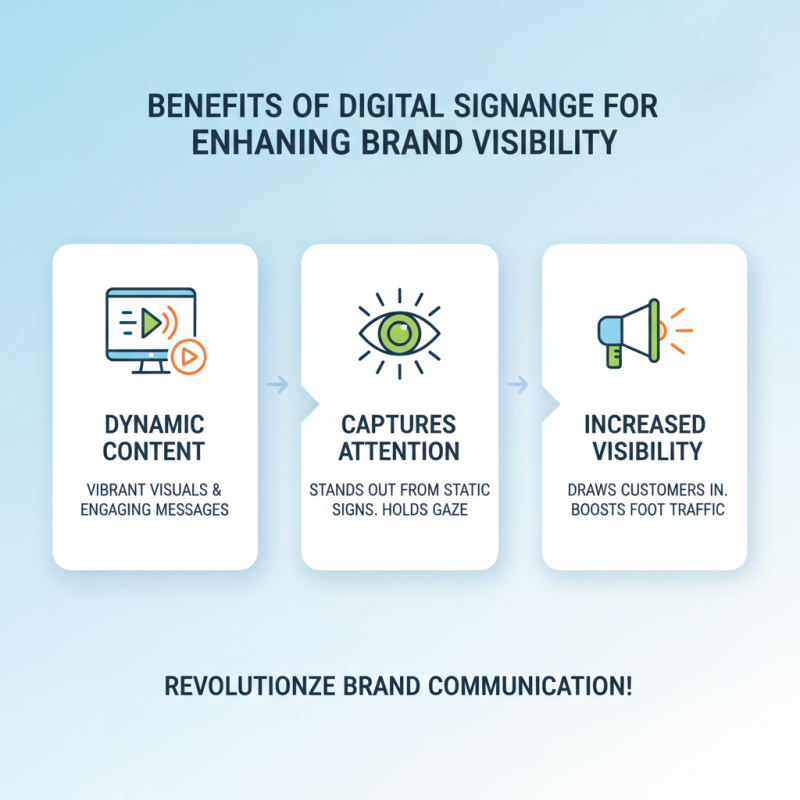 BENEFITS OF DIGITAL SIGNANGE FOR ENHANING BRAND VISIBILITY

DYNAMIC CONTENT

VIBRANT VISUALS & ENGAGING MESSAGES

CAPTURES ATTENTION

STANDS OUT FROM STATIC SIGNS. HOLDS GAZE

INCREASED VISIBILITY

DRAWS CUSTOMERS IN. BOOSTS FOOT TRAFFIC

REVOLUTIONZE BRAND COMMUNICATION!